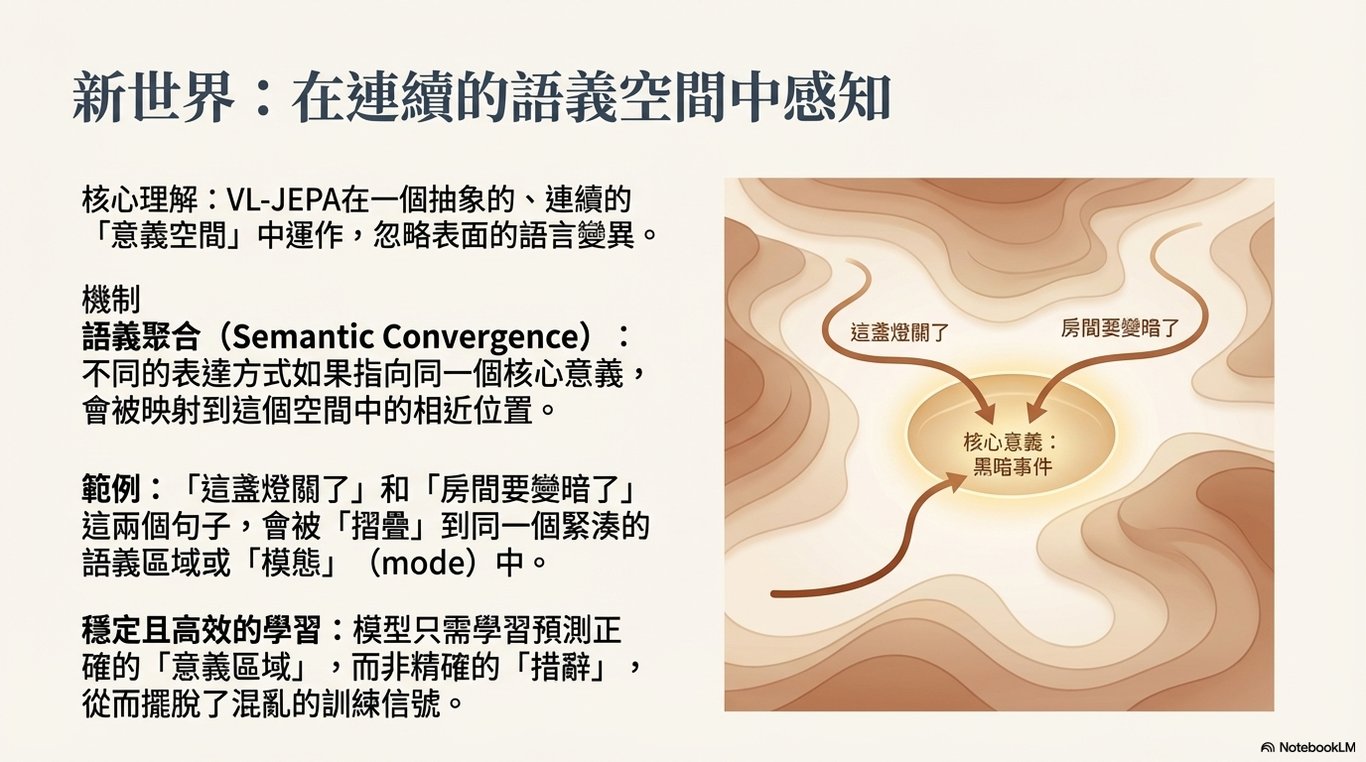 新世界：在連續的語義空間中感知

核心理解：VL-JEPA在一個抽象的、連續的「意義空間」中運作，忽略表面的語言變異。

機制
語義聚合（Semantic Convergence）：
不同的表達方式如果指向同一個核心意義，會被映射到這個空間中的相近位置。

範例：「這盞燈關了」和「房間要變暗了」這兩個句子，會被「摺疊」到同一個緊湊的語義區域或「模態」（mode）中。

穩定且高效的學習：模型只需學習預測正確的「意義區域」，而非精確的「措辭」，從而擺脫了混亂的訓練信號。

這盞燈關了

房間要變暗了

核心意義：
黑暗事件

NotebookLM